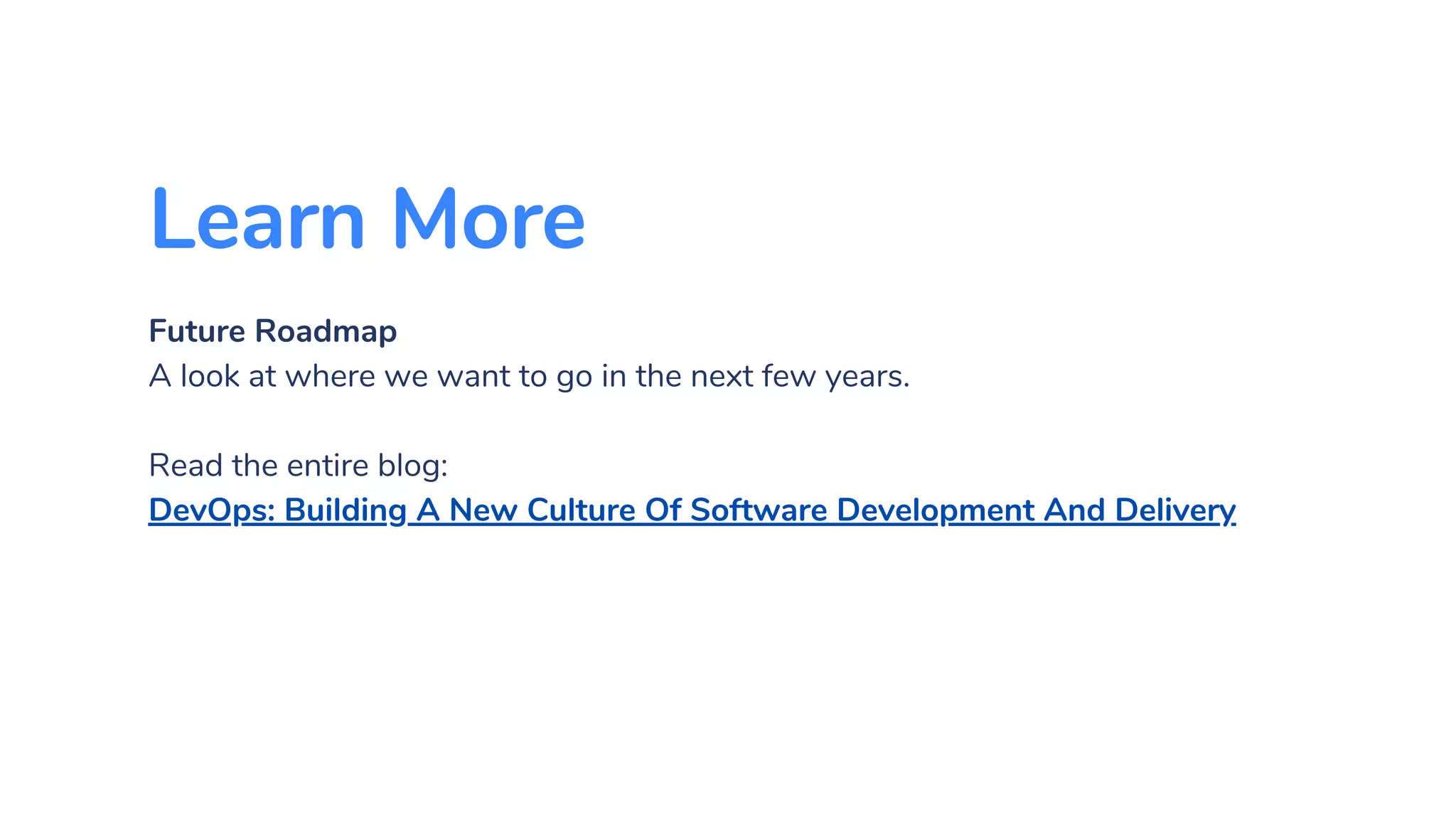 Learn More

Future Roadmap
A look at where we want to go in the next few years.

Read the entire blog:
DevOps: Building A New Culture Of Software Development And Delivery